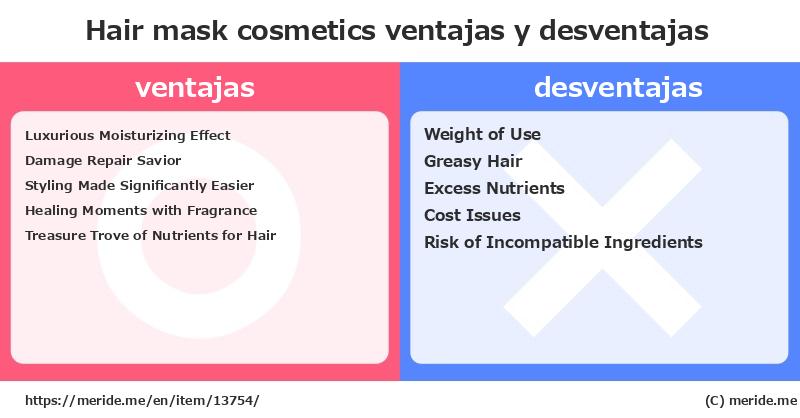 Hair mask cosmetics ventajas y desventajas

ventajas

Luxurious Moisturizing Effect
Damage Repair Savior
Styling Made Significantly Easier
Healing Moments with Fragrance
Treasure Trove of Nutrients for Hair

desventajas

Weight of Use
Greasy Hair
Excess Nutrients
Cost Issues
Risk of Incompatible Ingredients

https://meride.me/en/item/13754/

(C) meride.me